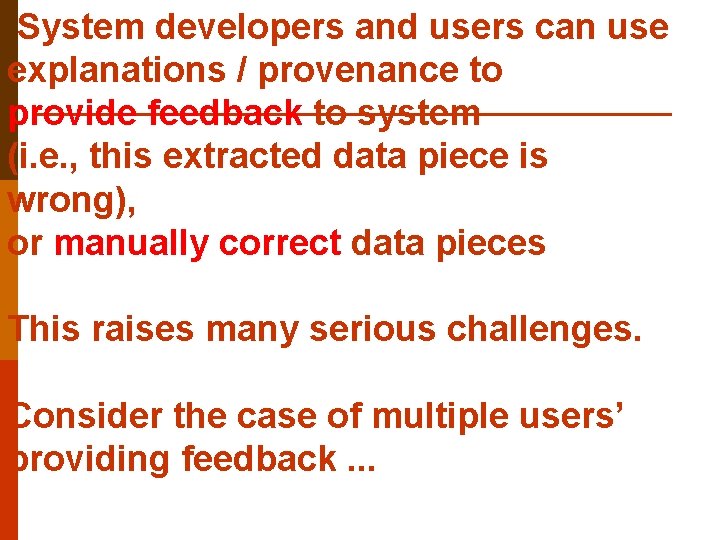 System developers and users can use explanations / provenance to provide feedback to system (i.e., this extracted data piece is wrong), or manually correct data pieces

This raises many serious challenges.

Consider the case of multiple users' providing feedback ...